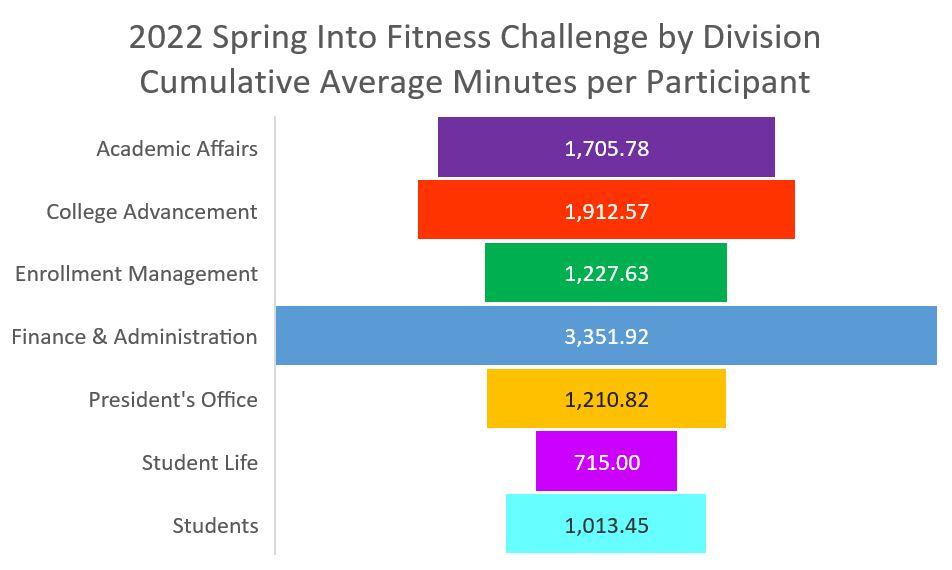 2022 Spring Into Fitness Challenge by Division
Cumulative Average Minutes per Participant

Academic Affairs
1,705.78
College Advancement
1,912.57
Enrollment Management
1,227.63
Finance & Administration
3,351.92
President's Office
1,210.82
Student Life
715.00
Students
1,013.45